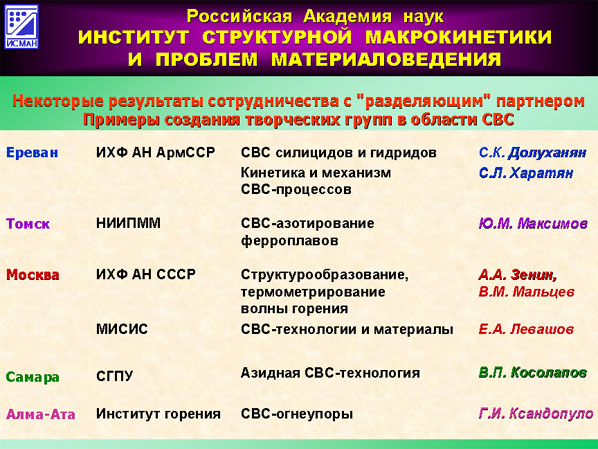 ИСМАН

Российская Академия наук
ИНСТИТУТ СТРУКТУРНОЙ МАКРОКИНЕТИКИ И ПРОБЛЕМ МАТЕРИАЛОВЕДЕНИЯ

Некоторые результаты сотрудничества с "разделяющим" партнером
Примеры создания творческих групп в области СВС

| | | | |
|---|---|---|---|
| Ереван | ИХФ АН АрмССР | СВС силицидов и гидридов | С.К. Долуханян |
| | | Кинетика и механизм СВС-процессов | С.Л. Харатян |
| Томск | НИИПММ | СВС-азотирование ферроплавов | Ю.М. Максимов |
| Москва | ИХФ АН СССР | Структурообразование, термометрирование волны горения | А.А. Зенин, В.М. Мальцев |
| | МИСИС | СВС-технологии и материалы | Е.А. Левашов |
| Самара | СГПУ | Азидная СВС-технология | В.П. Косолапов |
| Алма-Ата | Институт горения | СВС-огнеупоры | Г.И. Ксандопуло |